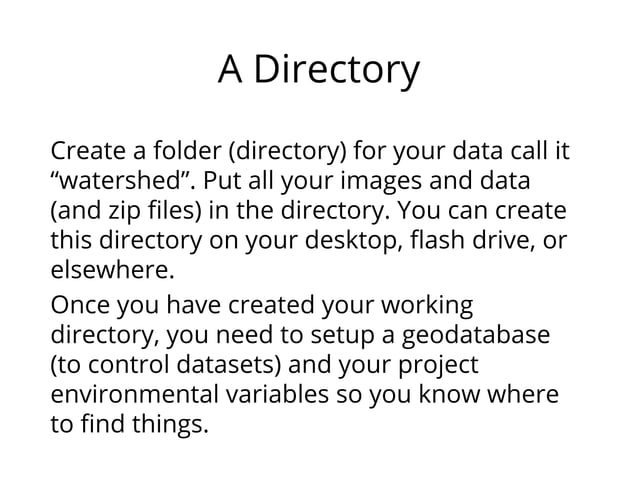 A Directory

Create a folder (directory) for your data call it “watershed”. Put all your images and data (and zip files) in the directory. You can create this directory on your desktop, flash drive, or elsewhere.

Once you have created your working directory, you need to setup a geodatabase (to control datasets) and your project environmental variables so you know where to find things.